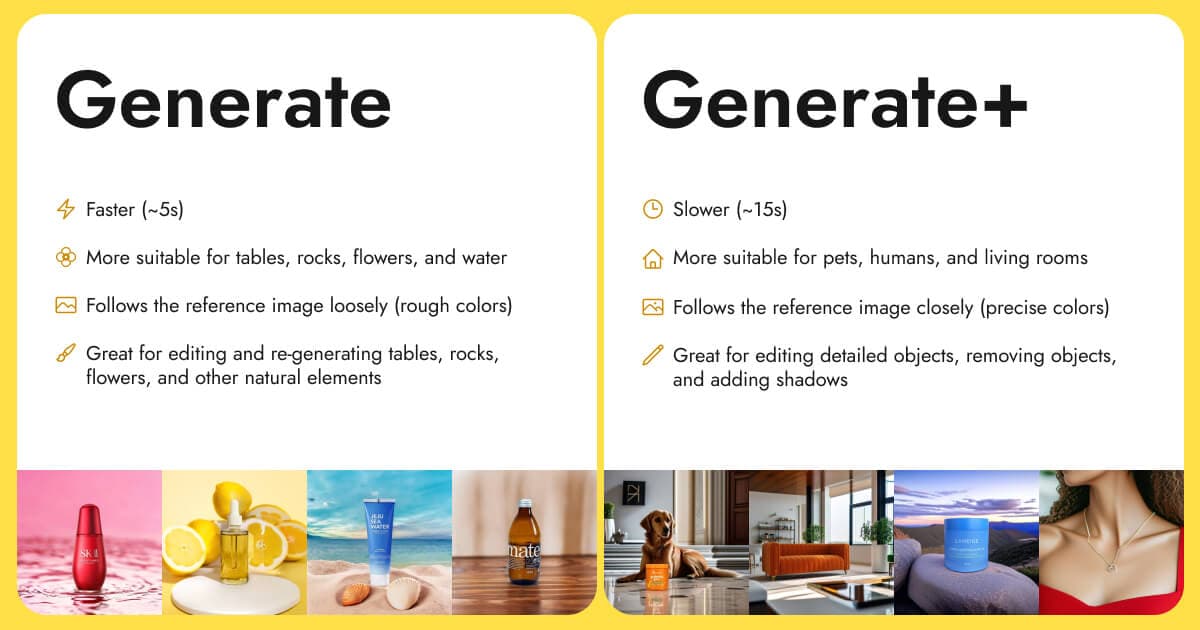 Generate

Faster (~5s)

More suitable for tables, rocks, flowers, and water

Follows the reference image loosely (rough colors)

Great for editing and re-generating tables, rocks, flowers, and other natural elements

SK-II

JEJU SEA WATER

mate

Generate+

Slower (~15s)

More suitable for pets, humans, and living rooms

Follows the reference image closely (precise colors)

Great for editing detailed objects, removing objects, and adding shadows

LANEIGE